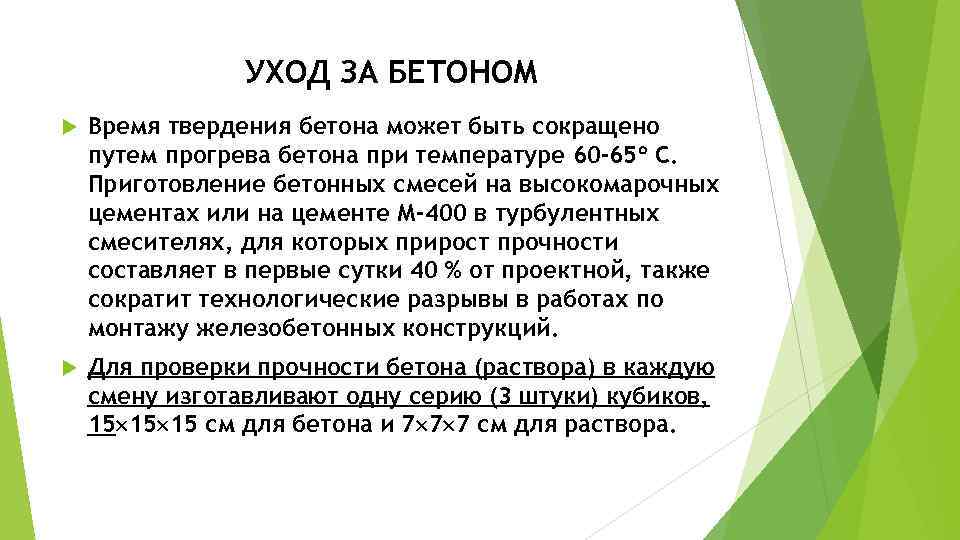 УХОД ЗА БЕТОНОМ

Время твердения бетона может быть сокращено путем прогрева бетона при температуре 60-65° С. Приготовление бетонных смесей на высокомарочных цементах или на цементе М-400 в турбулентных смесителях, для которых прирост прочности составляет в первые сутки 40 % от проектной, также сократит технологические разрывы в работах по монтажу железобетонных конструкций.

Для проверки прочности бетона (раствора) в каждую смену изготавливают одну серию (3 штуки) кубиков, 15×15×15 см для бетона и 7×7×7 см для раствора.